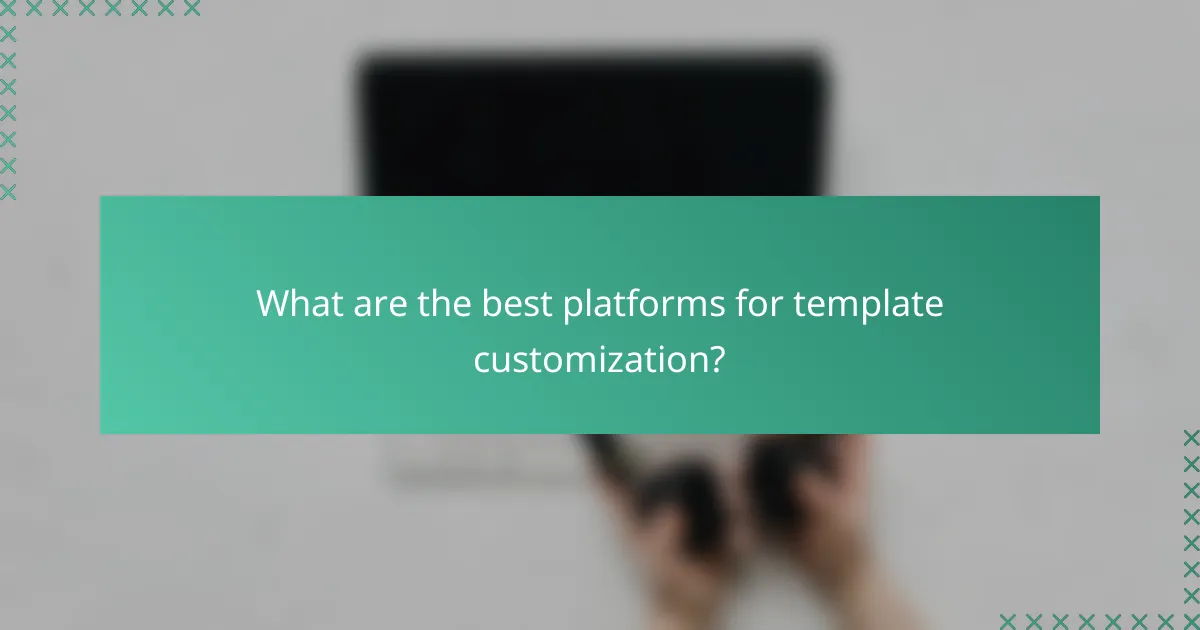 What are the best platforms for template customization?